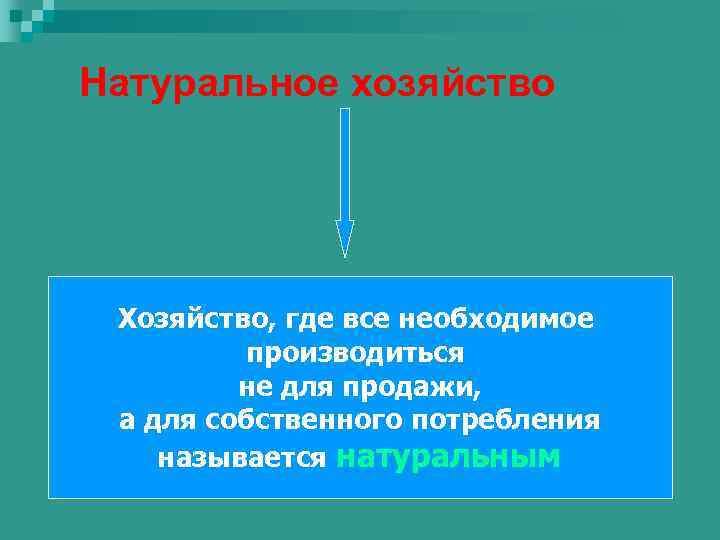 Натуральное хозяйство

Хозяйство, где все необходимое производиться не для продажи, а для собственного потребления называется натуральным